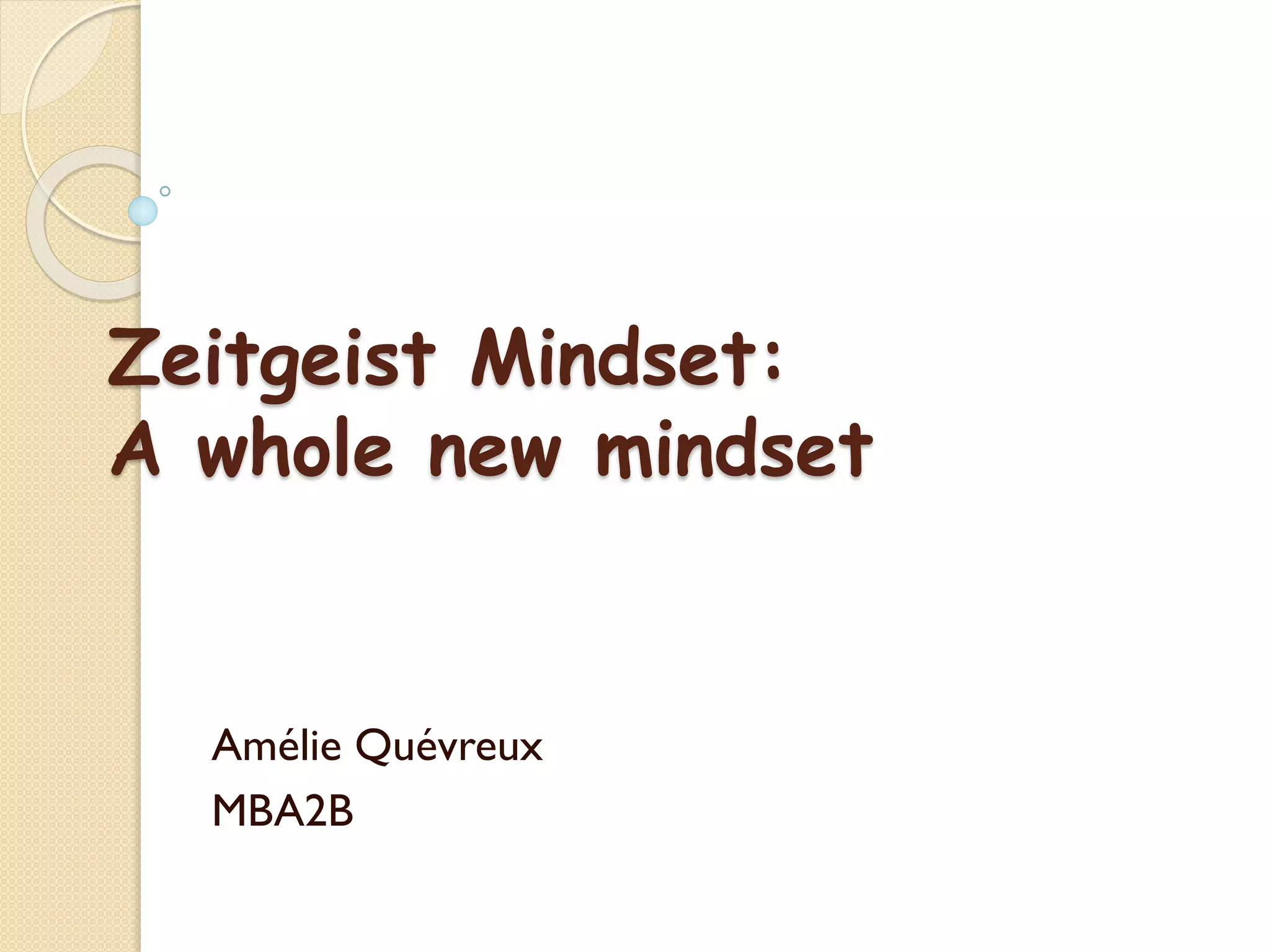 Zeitgeist Mindset:
A whole new mindset

Amélie Quévreux
MBA2B